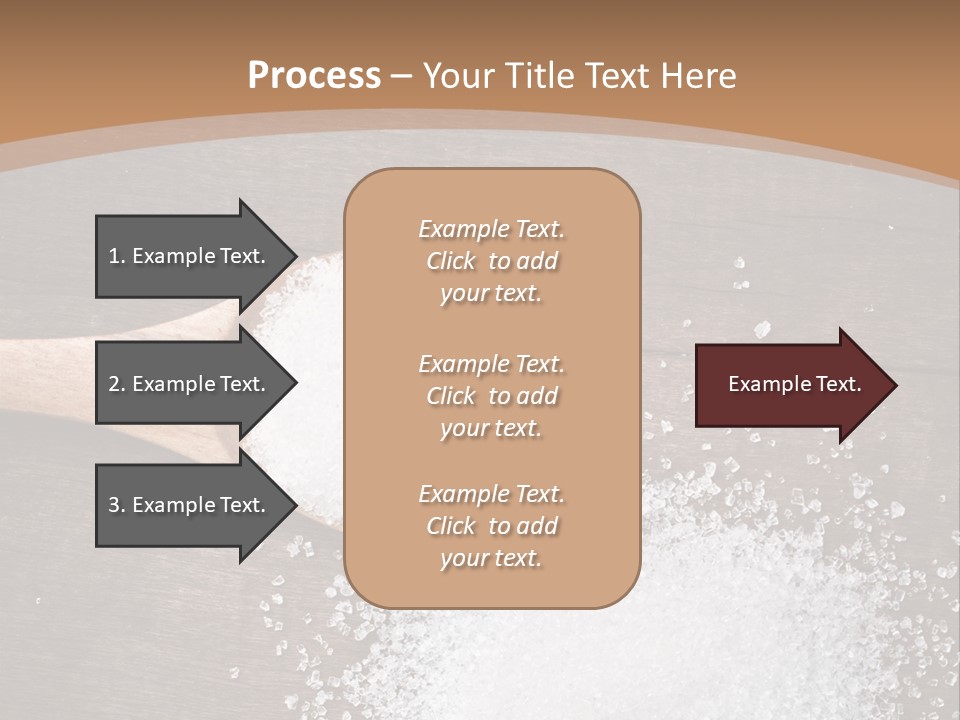 Process – Your Title Text Here

1. Example Text.

2. Example Text.

3. Example Text.

Example Text. Click to add your text.

Example Text. Click to add your text.

Example Text. Click to add your text.

Example Text.